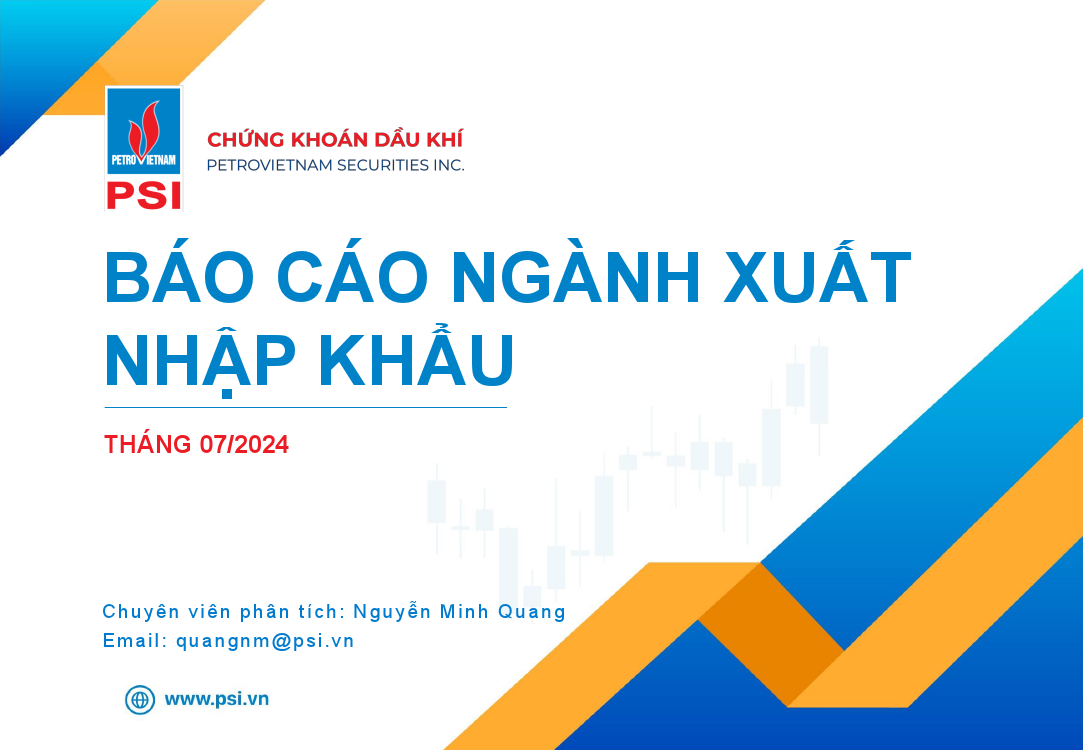 PETROVIETNAM
PSI

CHỨNG KHOÁN DẦU KHÍ
PETROVIETNAM SECURITIES INC.

BÁO CÁO NGÀNH XUẤT NHẬP KHẨU

THÁNG 07/2024

Chuyên viên phân tích: Nguyễn Minh Quang
Email: quangnm@psi.vn

www.psi.vn